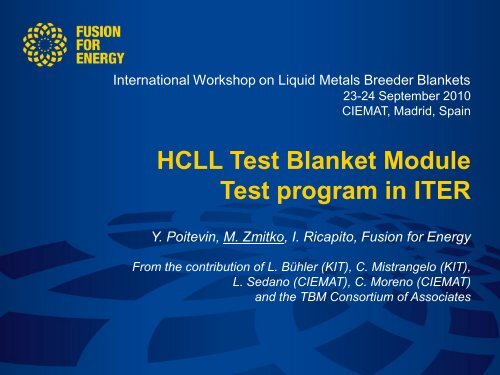 FUSION FOR ENERGY

International Workshop on Liquid Metals Breeder Blankets
23-24 September 2010
CIEMAT, Madrid, Spain

HCLL Test Blanket Module
Test program in ITER

Y. Poitevin, M. Zmitko, I. Ricapito, Fusion for Energy

From the contribution of L. Bühler (KIT), C. Mistrangelo (KIT), L. Sedano (CIEMAT), C. Moreno (CIEMAT) and the TBM Consortium of Associates